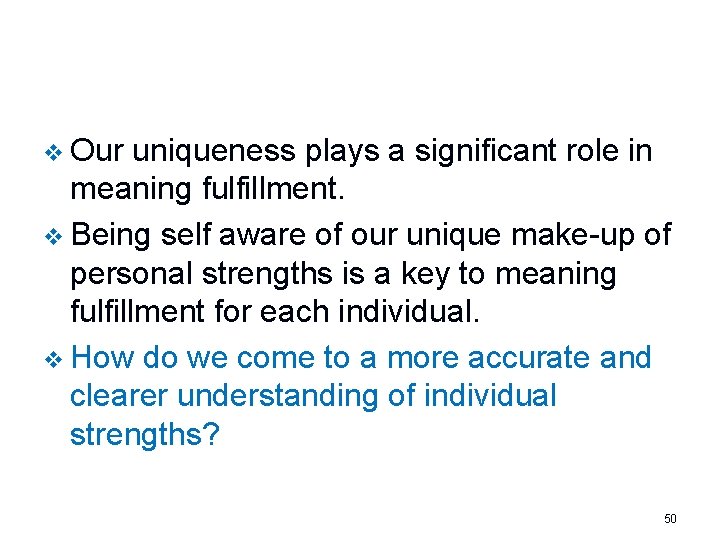 ❖ Our uniqueness plays a significant role in meaning fulfillment.

❖ Being self aware of our unique make-up of personal strengths is a key to meaning fulfillment for each individual.

❖ How do we come to a more accurate and clearer understanding of individual strengths?

50